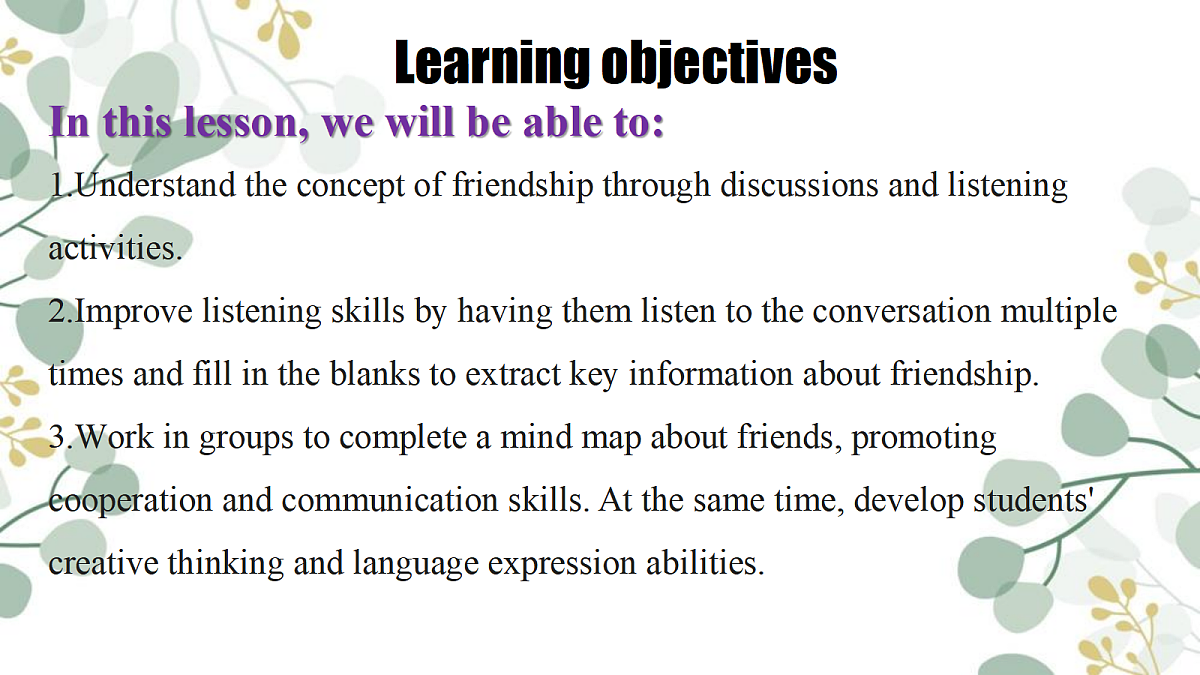 Learning objectives

In this lesson, we will be able to:

1.Understand the concept of friendship through discussions and listening activities.

2.Improve listening skills by having them listen to the conversation multiple times and fill in the blanks to extract key information about friendship.

3.Work in groups to complete a mind map about friends, promoting cooperation and communication skills. At the same time, develop students' creative thinking and language expression abilities.